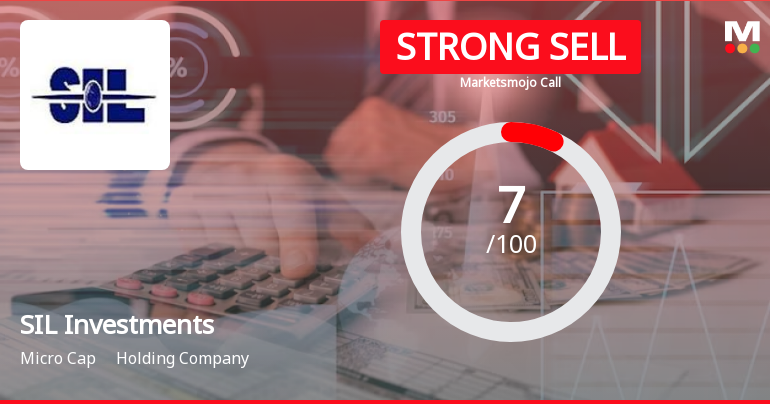 SIL

STRONG SELL

Marketsmojo Call

M

7
/100

SIL Investments

Micro Cap    Holding Company